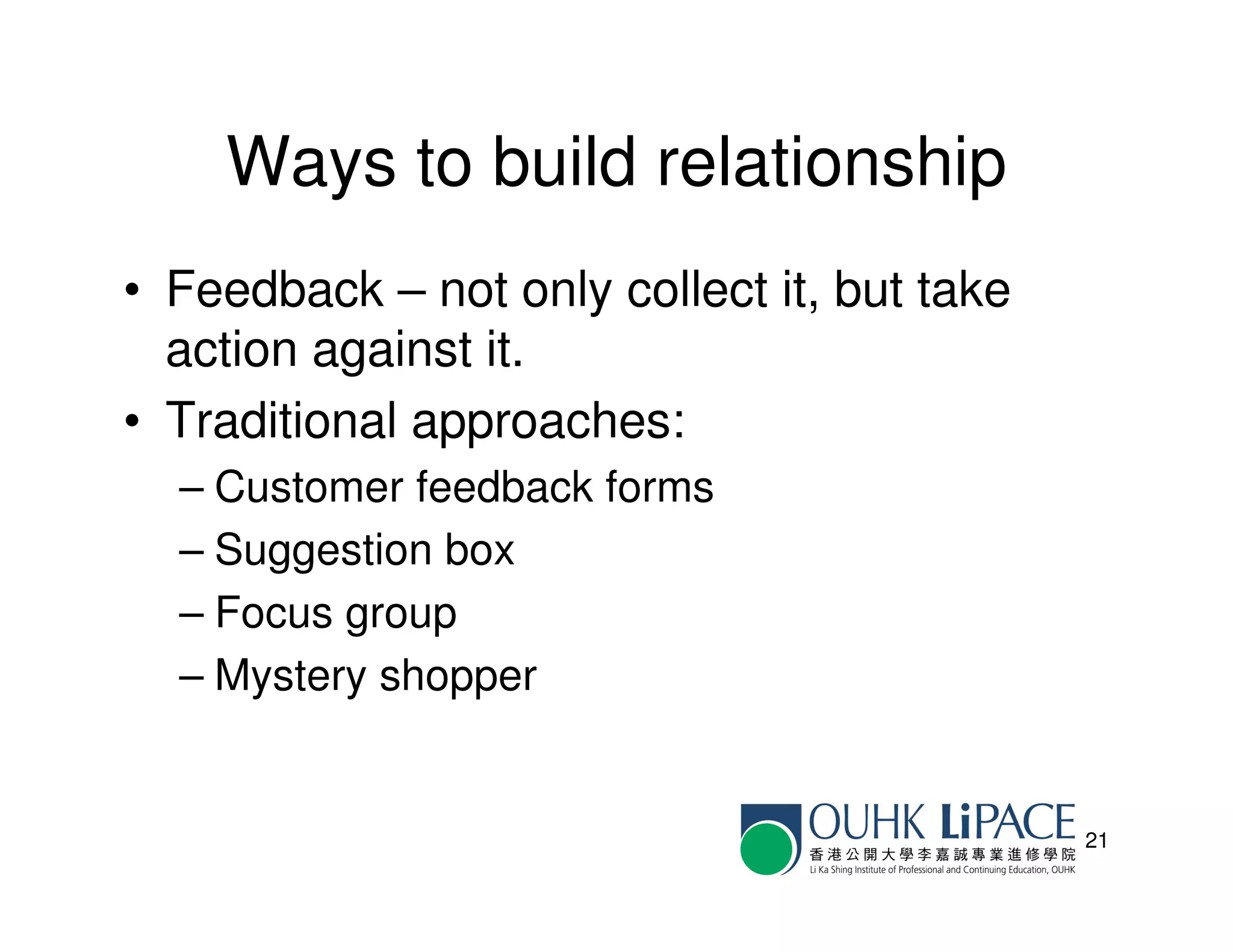 Ways to build relationship

• Feedback – not only collect it, but take action against it.
• Traditional approaches:
– Customer feedback forms
– Suggestion box
– Focus group
– Mystery shopper

OUHK LiPACE
香港公開大學李嘉誠專業進修學院
Li Ka Shing Institute of Professional and Continuing Education, OUHK

21